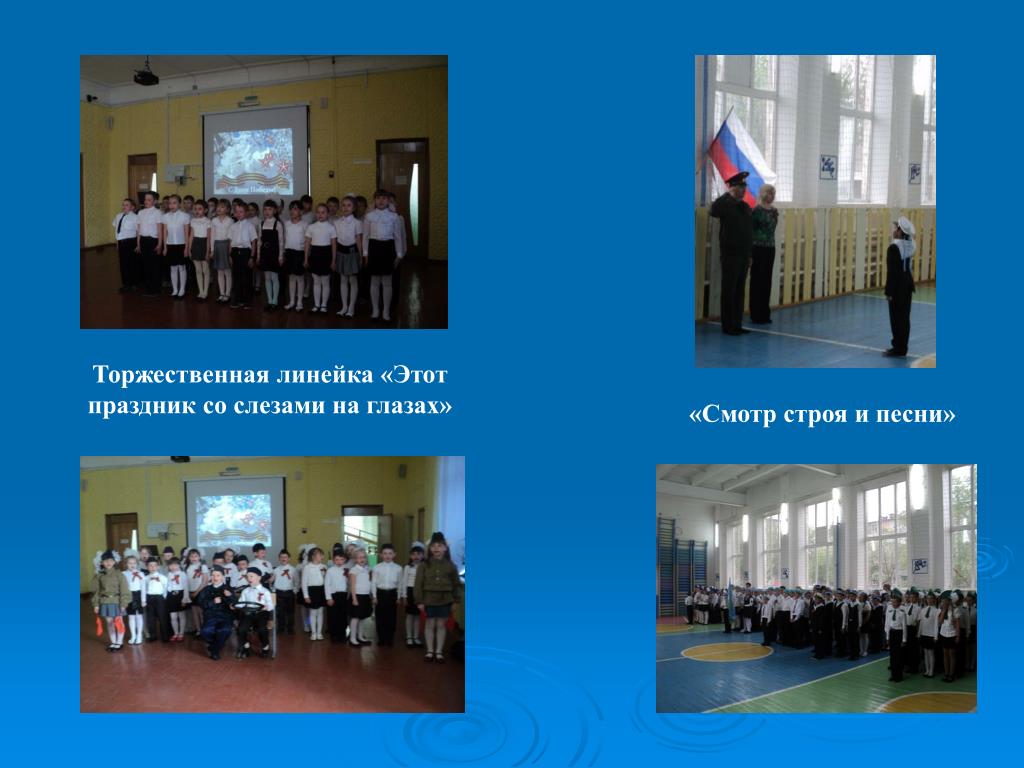 Торжественная линейка «Этот праздник со слезами на глазах»

«Смотр строя и песни»